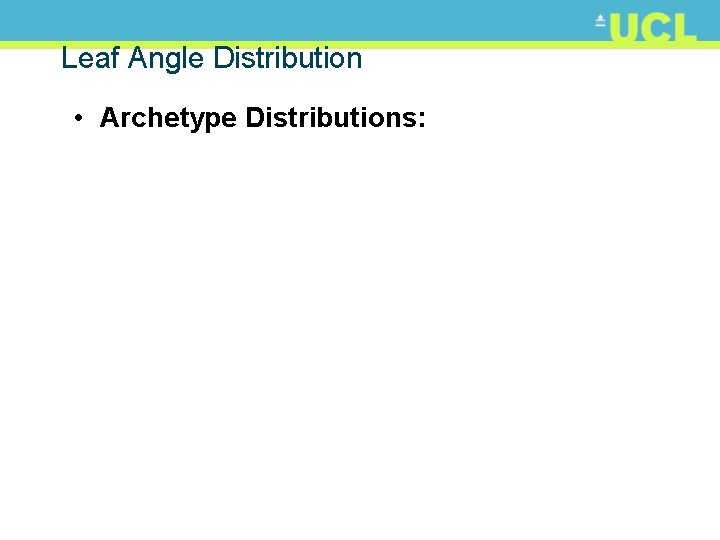 UCL

Leaf Angle Distribution

• Archetype Distributions: